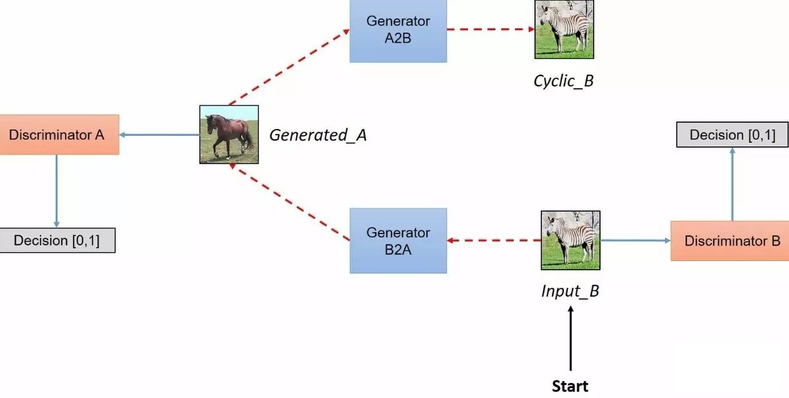 Generator A2B

Cyclic_B

Discriminator A

Generated_A

Decision [0,1]

Decision [0,1]

Generator B2A

Discriminator B

Input_B

Start